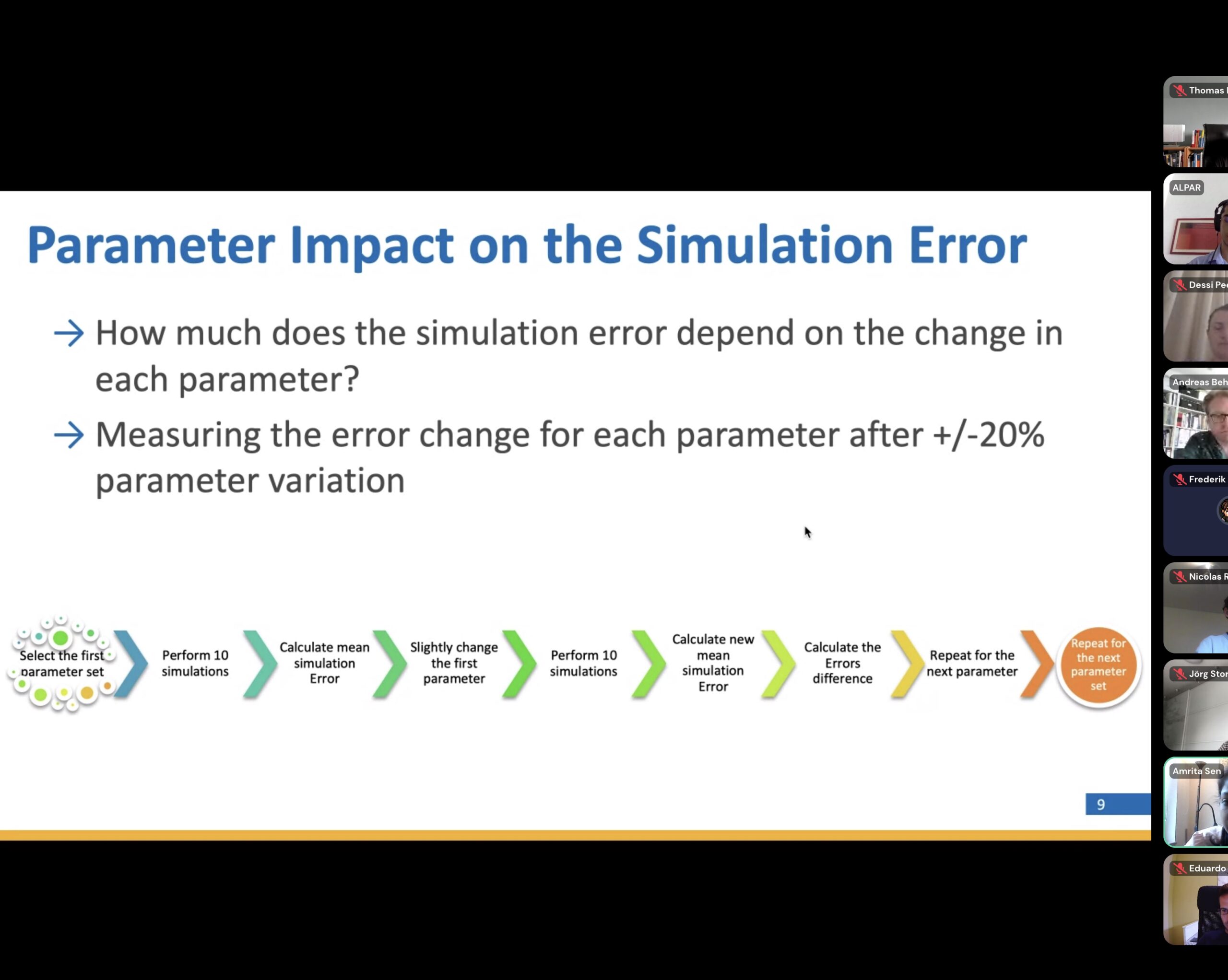 Parameter Impact on the Simulation Error

→ How much does the simulation error depend on the change in each parameter?

→ Measuring the error change for each parameter after +/-20% parameter variation

Select the first parameter set
Perform 10 simulations
Calculate mean simulation Error
Slightly change the first parameter
Perform 10 simulations
Calculate new mean simulation Error
Calculate the Errors difference
Repeat for the next parameter
Repeat for the next parameter set

9

Thomas
ALPAR
Dessi Pe
Andreas Beh
Frederik
Nicolas R
Jörg Stor
Amrita Sen
Eduardo